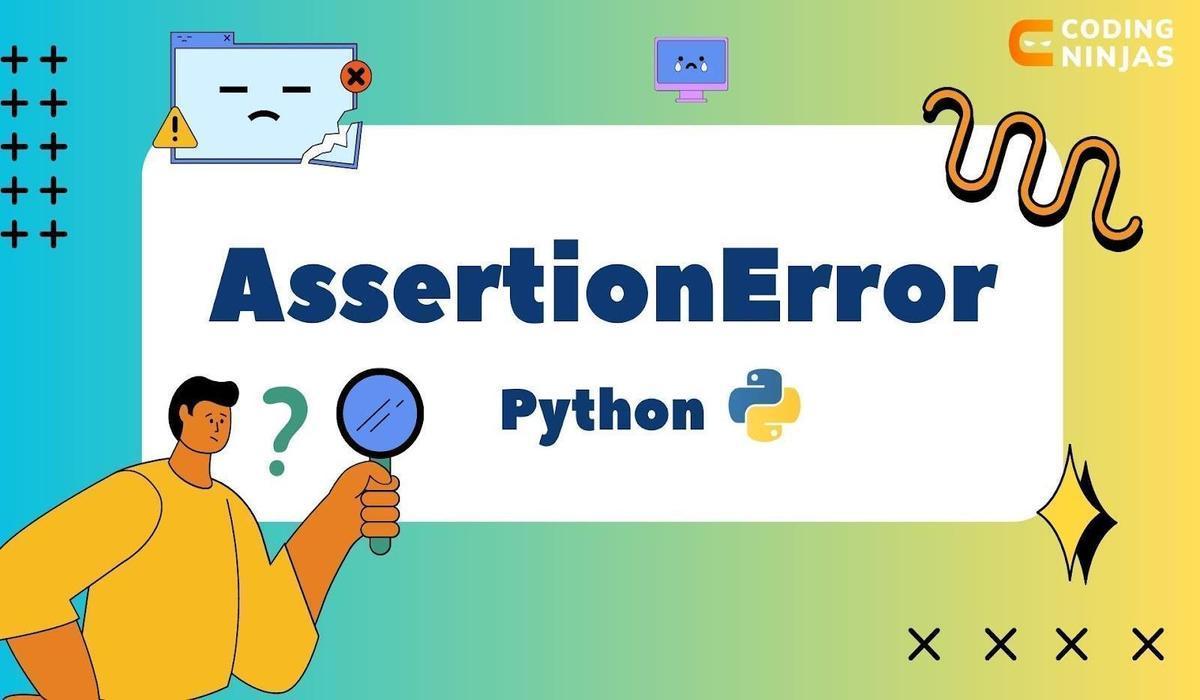 CODING NINJAS

AssertionError

Python